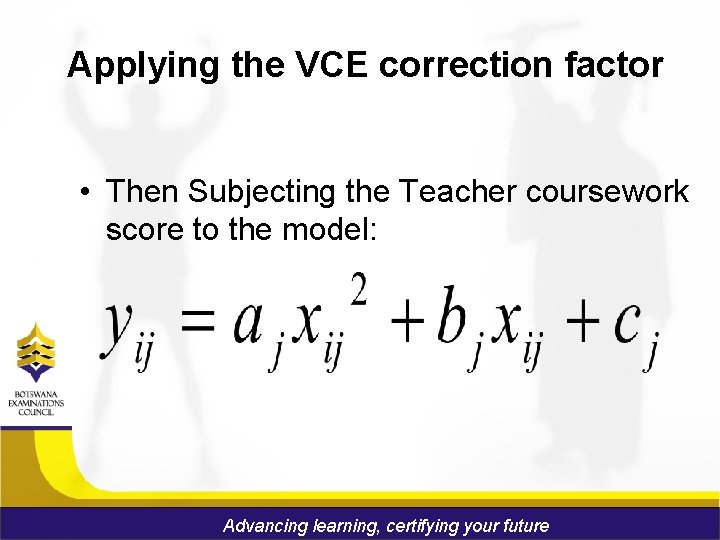 Applying the VCE correction factor

• Then Subjecting the Teacher coursework score to the model:

$y_{ij} = a_j x_{ij}^2 + b_j x_{ij} + c_j$

BOTSWANA EXAMINATIONS COUNCIL

Advancing learning, certifying your future